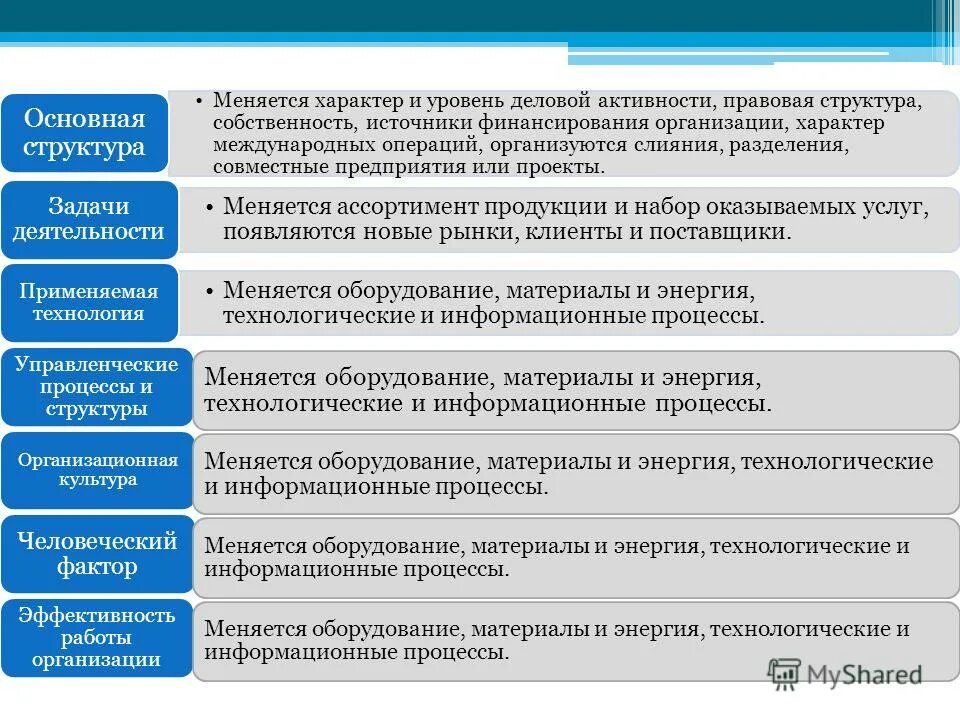 Основная структура

• Меняется характер и уровень деловой активности, правовая структура, собственность, источники финансирования организации, характер международных операций, организуются слияния, разделения, совместные предприятия или проекты.

Задачи деятельности

• Меняется ассортимент продукции и набор оказываемых услуг, появляются новые рынки, клиенты и поставщики.

Применяемая технология

• Меняется оборудование, материалы и энергия, технологические и информационные процессы.

Управленческие процессы и структуры

Меняется оборудование, материалы и энергия, технологические и информационные процессы.

Организационная культура

Меняется оборудование, материалы и энергия, технологические и информационные процессы.

Человеческий фактор

Меняется оборудование, материалы и энергия, технологические и информационные процессы.

Эффективность работы организации

Меняется оборудование, материалы и энергия, технологические и информационные процессы.

MyShared